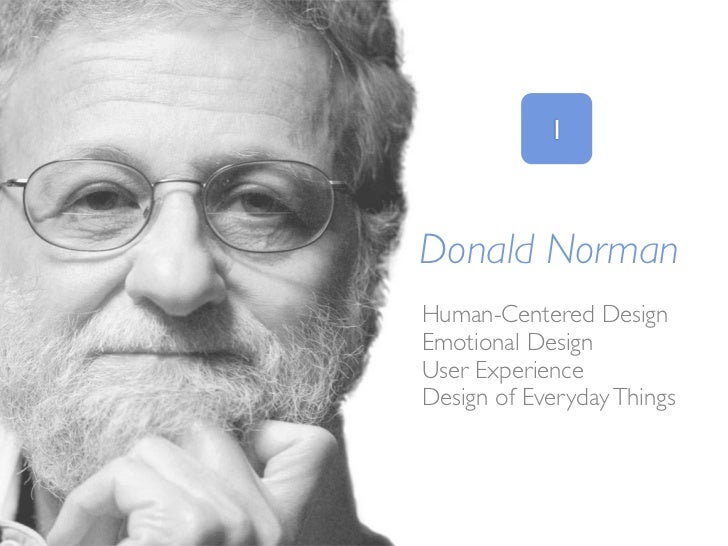 1

Donald Norman

Human-Centered Design
Emotional Design
User Experience
Design of Everyday Things